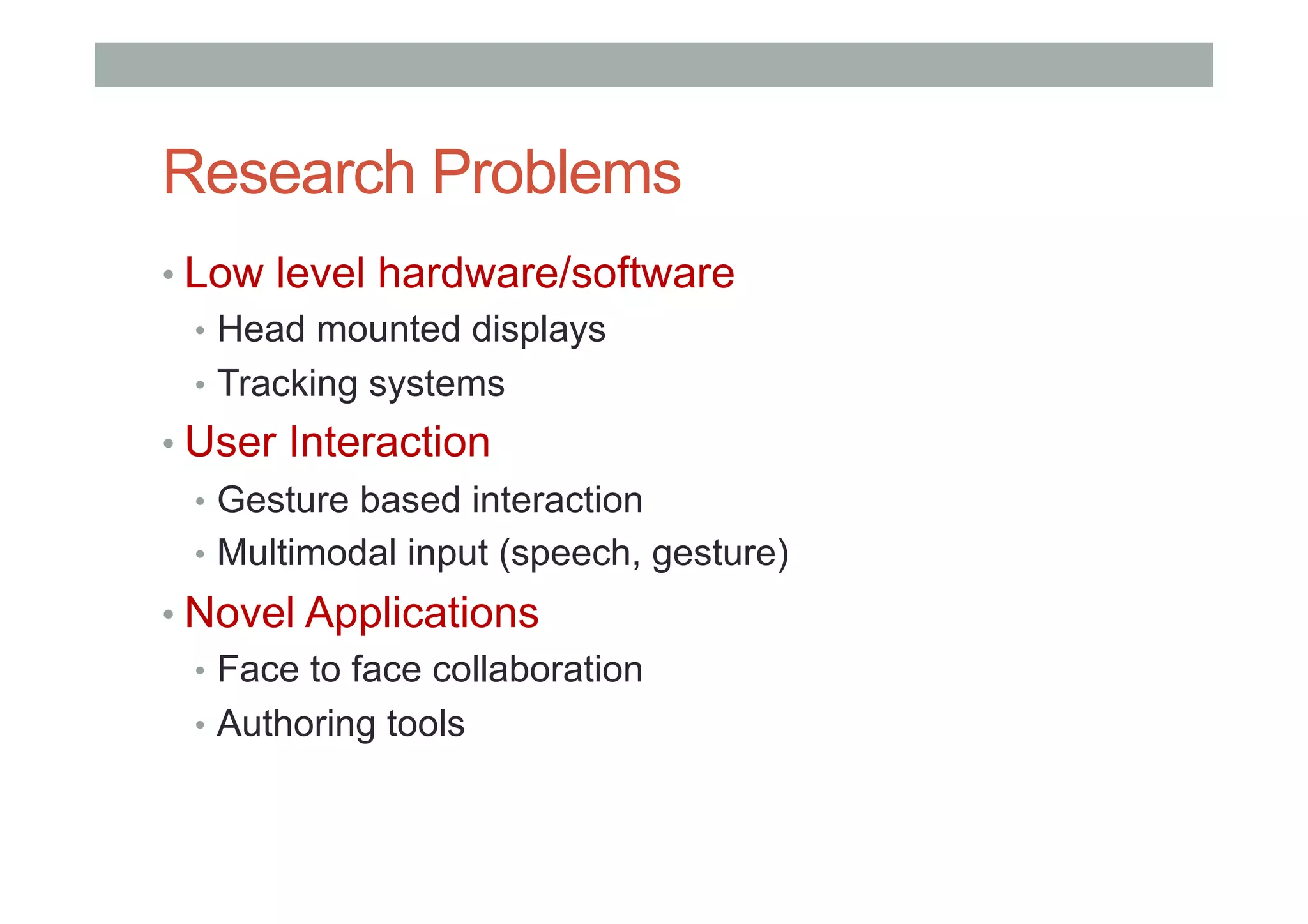 Research Problems

• Low level hardware/software
  • Head mounted displays
  • Tracking systems
• User Interaction
  • Gesture based interaction
  • Multimodal input (speech, gesture)
• Novel Applications
  • Face to face collaboration
  • Authoring tools